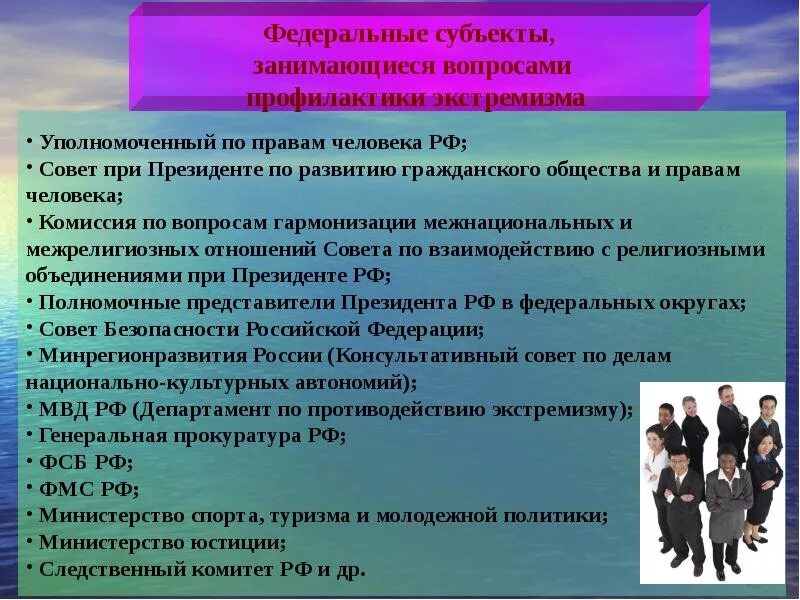 Федеральные субъекты, занимающиеся вопросами профилактики экстремизма

• Уполномоченный по правам человека РФ;
• Совет при Президенте по развитию гражданского общества и правам человека;
• Комиссия по вопросам гармонизации межнациональных и межрелигиозных отношений Совета по взаимодействию с религиозными объединениями при Президенте РФ;
• Полномочные представители Президента РФ в федеральных округах;
• Совет Безопасности Российской Федерации;
• Минрегионразвития России (Консультативный совет по делам национально-культурных автономий);
• МВД РФ (Департамент по противодействию экстремизму);
• Генеральная прокуратура РФ;
• ФСБ РФ;
• ФМС РФ;
• Министерство спорта, туризма и молодежной политики;
• Министерство юстиции;
• Следственный комитет РФ и др.